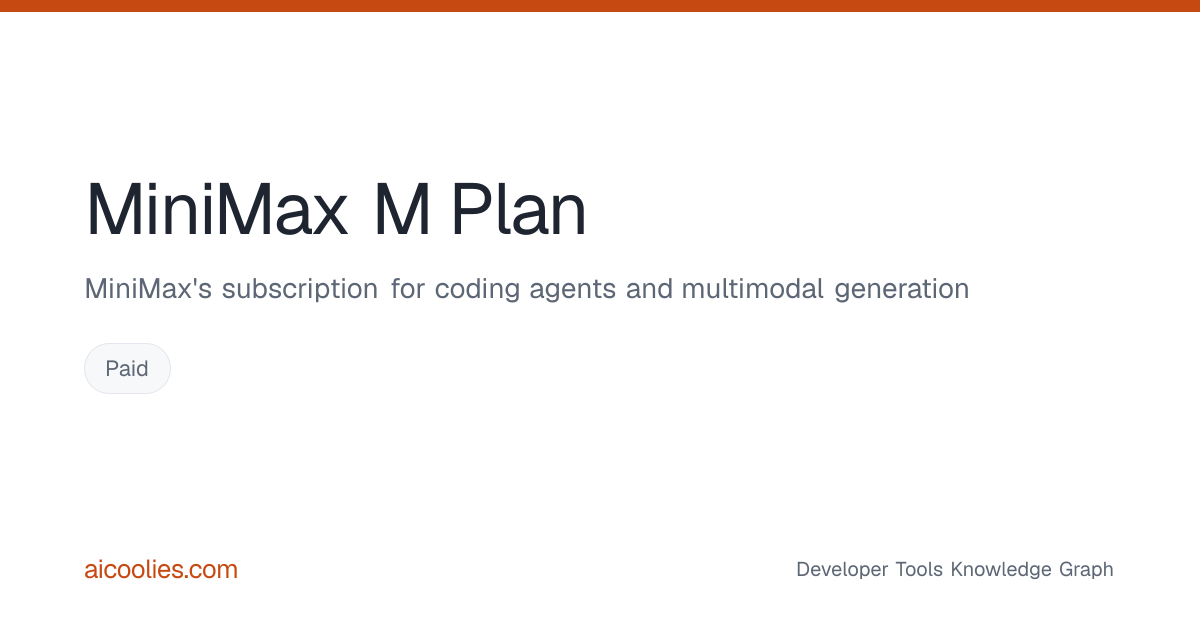 MiniMax M Plan

MiniMax's subscription for coding agents and multimodal generation

Paid

aicoolies.com

Developer Tools Knowledge Graph